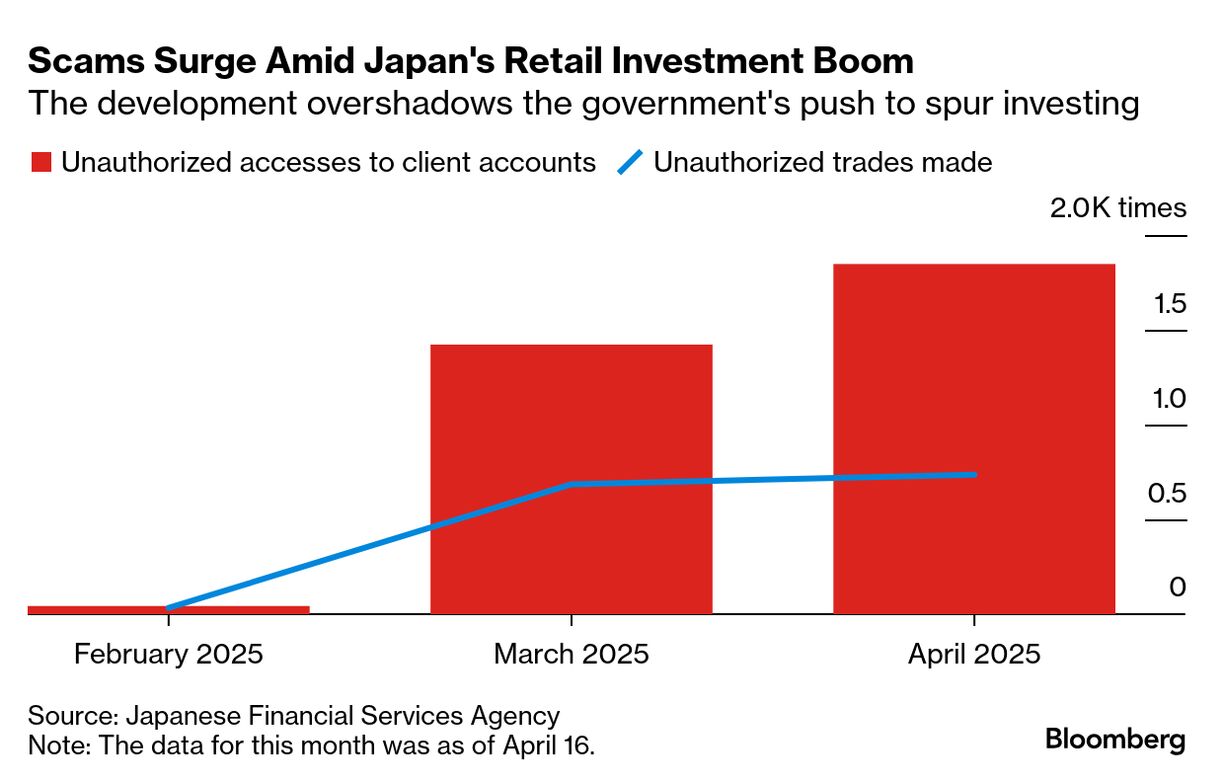 Scams Surge Amid Japan's Retail Investment Boom
The development overshadows the government's push to spur investing

Unauthorized accesses to client accounts
Unauthorized trades made

2.0K times
1.5
1.0
0.5
0

February 2025
March 2025
April 2025

Source: Japanese Financial Services Agency
Note: The data for this month was as of April 16.

Bloomberg